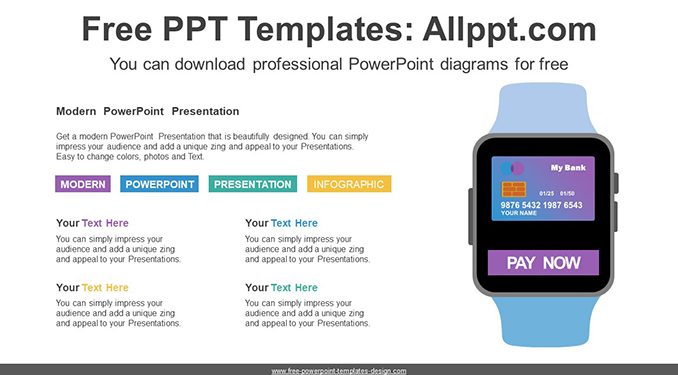 Free PPT Templates: Allppt.com

You can download professional PowerPoint diagrams for free

Modern PowerPoint Presentation

Get a modern PowerPoint Presentation that is beautifully designed. You can simply impress your audience and add a unique zing and appeal to your Presentations. Easy to change colors, photos and Text.

MODERN POWERPOINT PRESENTATION INFOGRAPHIC

Your Text Here

You can simply impress your audience and add a unique zing and appeal to your Presentations.

Your Text Here

You can simply impress your audience and add a unique zing and appeal to your Presentations.

Your Text Here

You can simply impress your audience and add a unique zing and appeal to your Presentations.

Your Text Here

You can simply impress your audience and add a unique zing and appeal to your Presentations.

My Bank

01/25 01/50

9876 5432 1987 6543

YOUR NAME

PAY NOW

www.free-powerpoint-templates-design.com